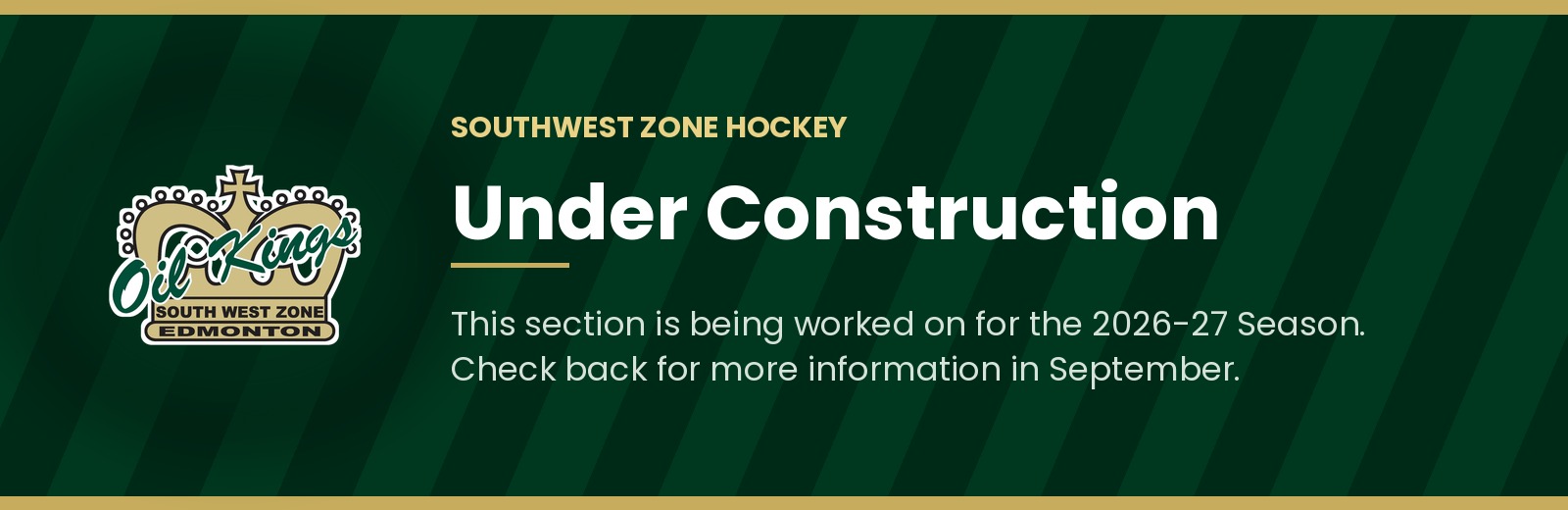 Oil Kings
SOUTH WEST ZONE
EDMONTON

SOUTHWEST ZONE HOCKEY

Under Construction

This section is being worked on for the 2026-27 Season. Check back for more information in September.